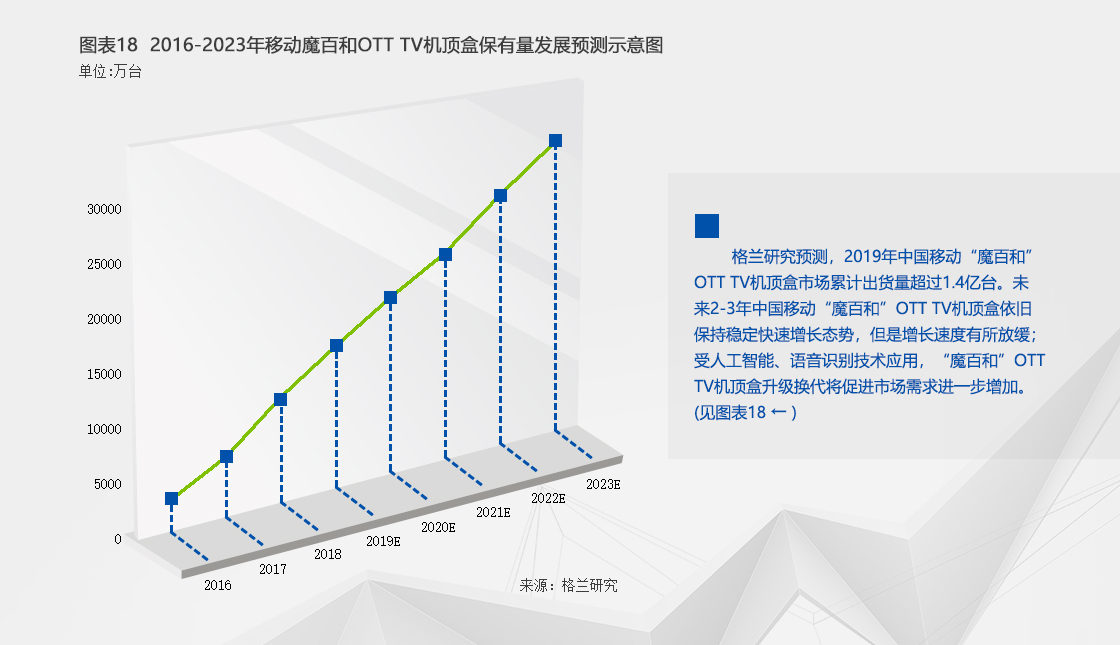 图表18 2016-2023年移动魔百和OTT TV机顶盒保有量发展预测示意图
单位:万台

30000
25000
20000
15000
10000
5000
0

2016
2017
2018
2019E
2020E
2021E
2022E
2023E

来源：格兰研究

格兰研究预测，2019年中国移动“魔百和”OTT TV机顶盒市场累计出货量超过1.4亿台。未来2-3年中国移动“魔百和”OTT TV机顶盒依旧保持稳定快速增长态势，但是增长速度有所放缓；受人工智能、语音识别技术应用，“魔百和”OTT TV机顶盒升级换代将促进市场需求进一步增加。(见图表18 ← )